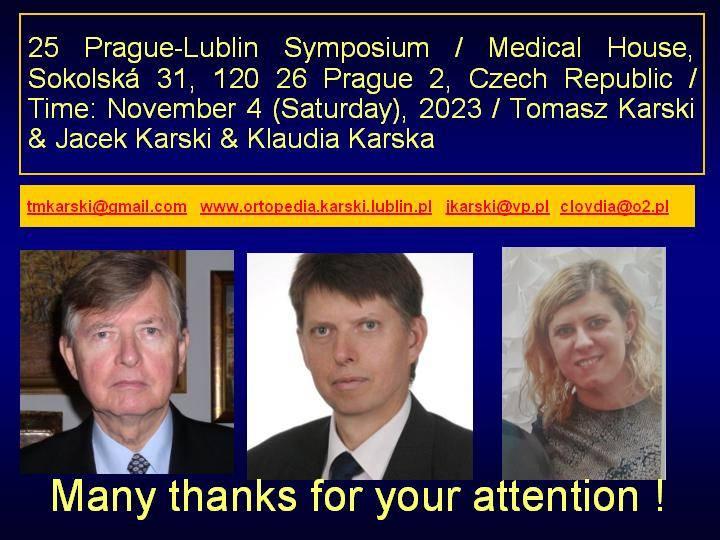 25 Prague-Lublin Symposium / Medical House, Sokolská 31, 120 26 Prague 2, Czech Republic / Time: November 4 (Saturday), 2023 / Tomasz Karski & Jacek Karski & Klaudia Karska

tmkarski@gmail.com www.ortopedia.karski.lublin.pl jkarski@vp.pl clovdia@o2.pl

Many thanks for your attention !